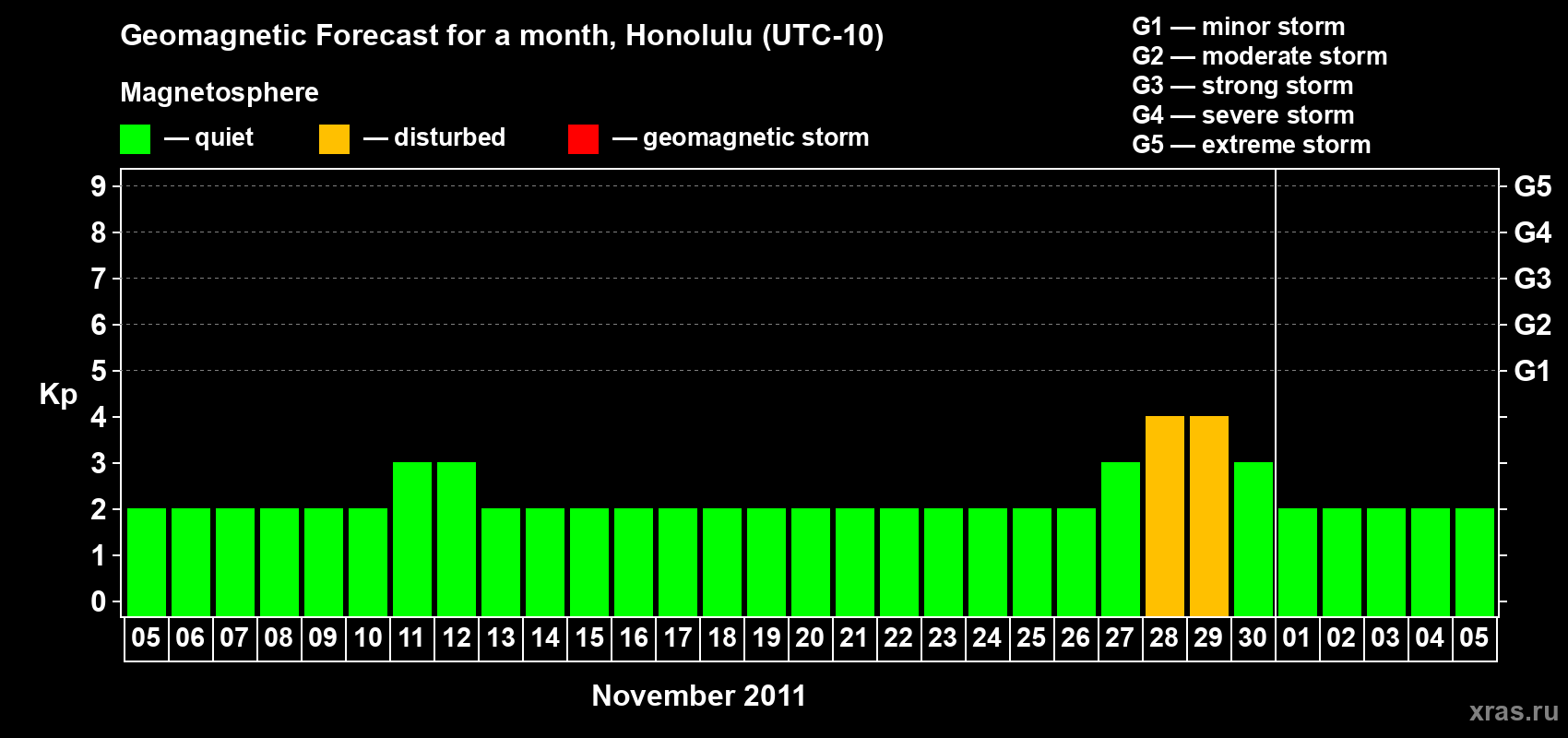 Geomagnetic Forecast for a month, Honolulu (UTC-10)

Magnetosphere

— quiet — disturbed — geomagnetic storm

G1 — minor storm
G2 — moderate storm
G3 — strong storm
G4 — severe storm
G5 — extreme storm

Kp

9
8
7
6
5
4
3
2
1
0

G5
G4
G3
G2
G1

05 06 07 08 09 10 11 12 13 14 15 16 17 18 19 20 21 22 23 24 25 26 27 28 29 30 01 02 03 04 05

November 2011

xras.ru